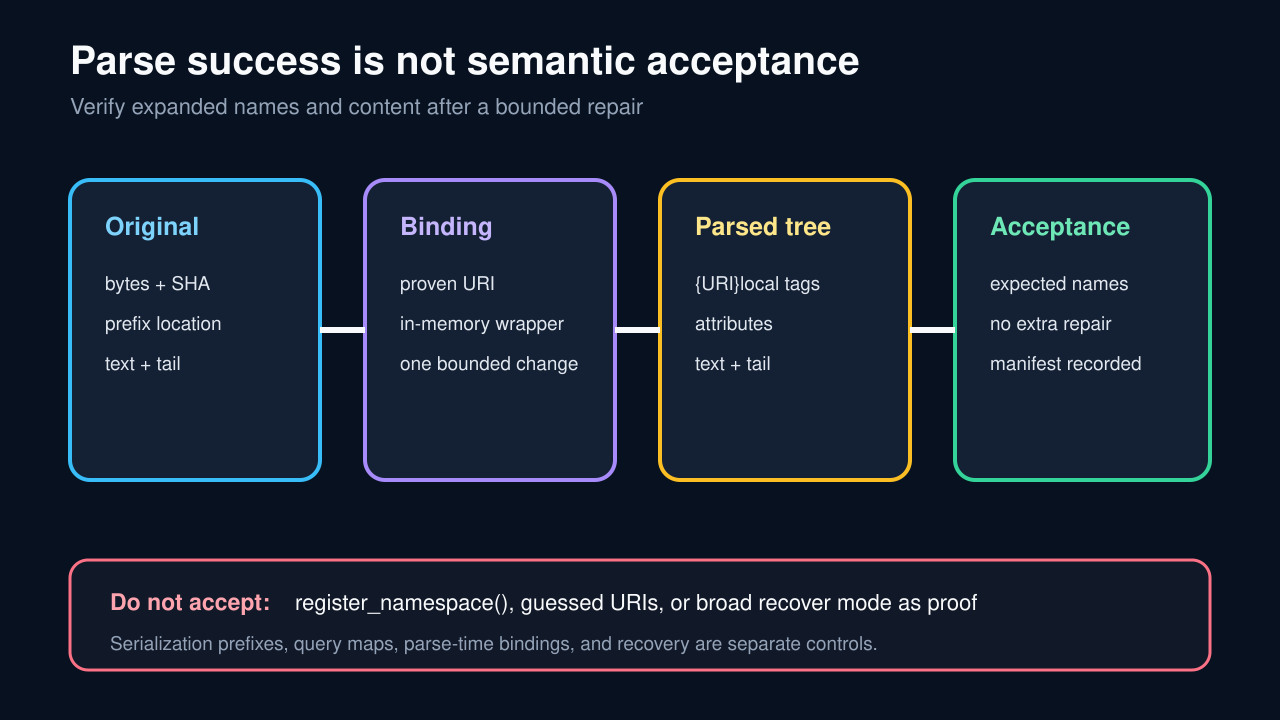 Parse success is not semantic acceptance

Verify expanded names and content after a bounded repair

Original

bytes + SHA

prefix location

text + tail

Binding

proven URI

in-memory wrapper

one bounded change

Parsed tree

{URI}local tags

attributes

text + tail

Acceptance

expected names

no extra repair

manifest recorded

Do not accept: register_namespace(), guessed URIs, or broad recover mode as proof

Serialization prefixes, query maps, parse-time bindings, and recovery are separate controls.